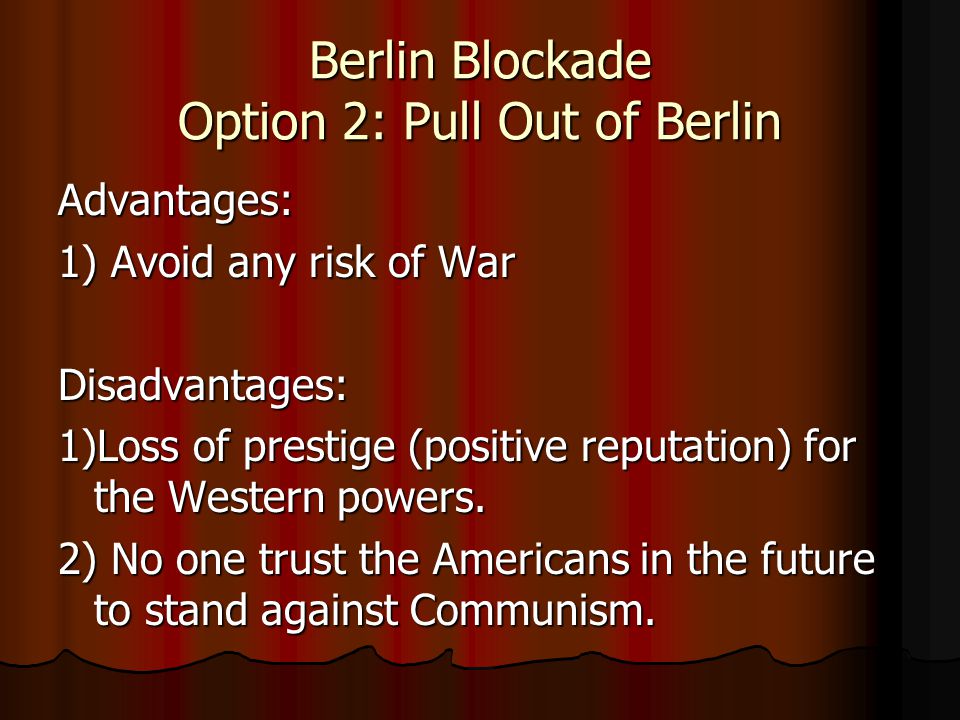 Berlin Blockade
Option 2: Pull Out of Berlin

Advantages:
1) Avoid any risk of War

Disadvantages:
1)Loss of prestige (positive reputation) for the Western powers.
2) No one trust the Americans in the future to stand against Communism.